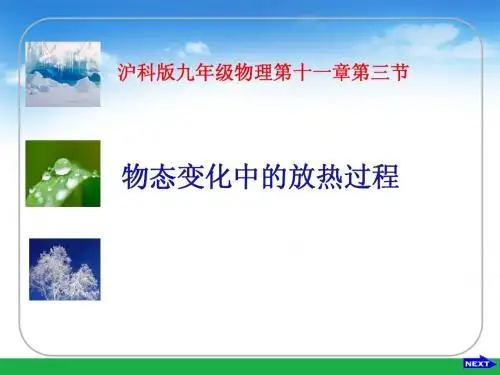 沪科版九年级物理第十一章第三节

物态变化中的放热过程

NEXT